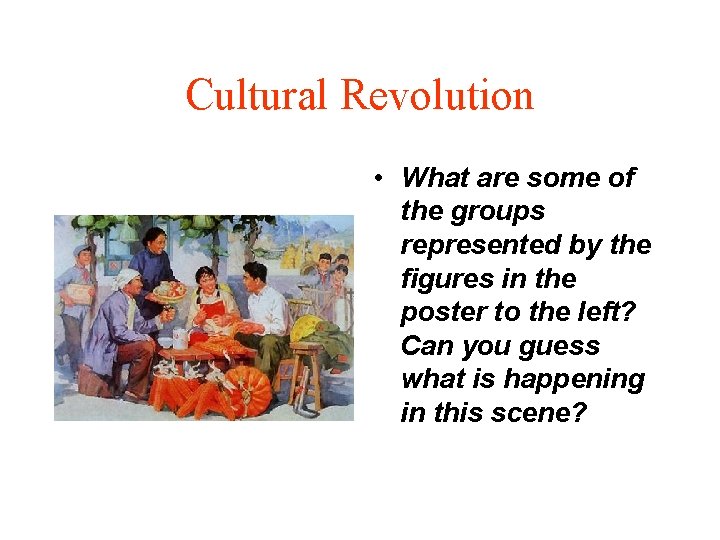 Cultural Revolution

• What are some of the groups represented by the figures in the poster to the left? Can you guess what is happening in this scene?